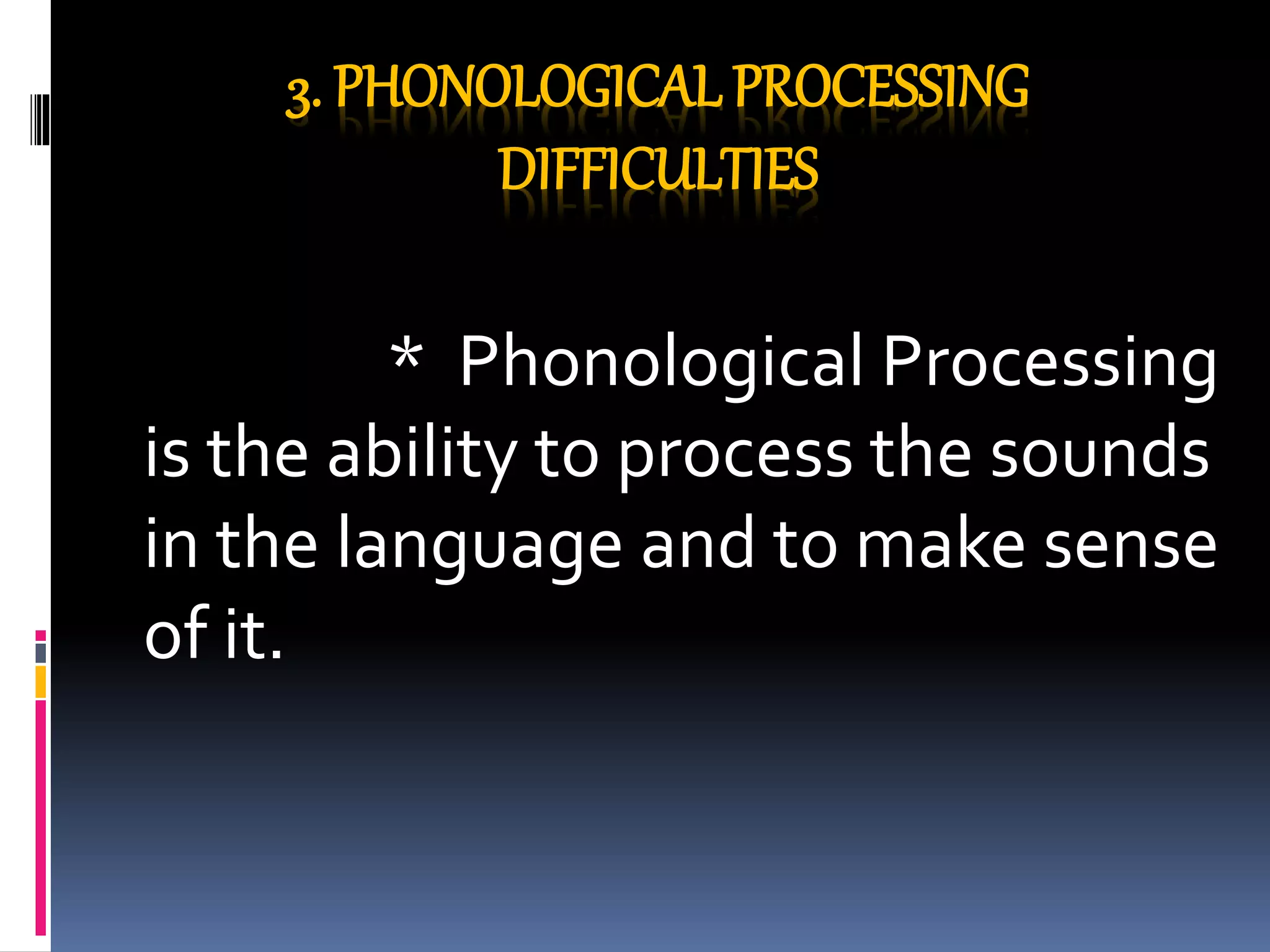 3. PHONOLOGICAL PROCESSING DIFFICULTIES

* Phonological Processing is the ability to process the sounds in the language and to make sense of it.